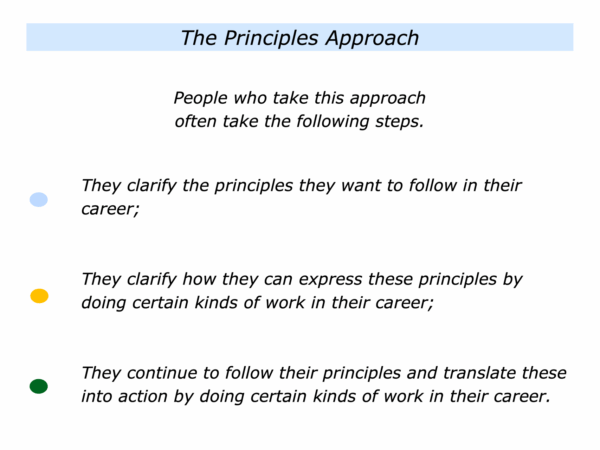 The Principles Approach

People who take this approach often take the following steps.

They clarify the principles they want to follow in their career;

They clarify how they can express these principles by doing certain kinds of work in their career;

They continue to follow their principles and translate these into action by doing certain kinds of work in their career.